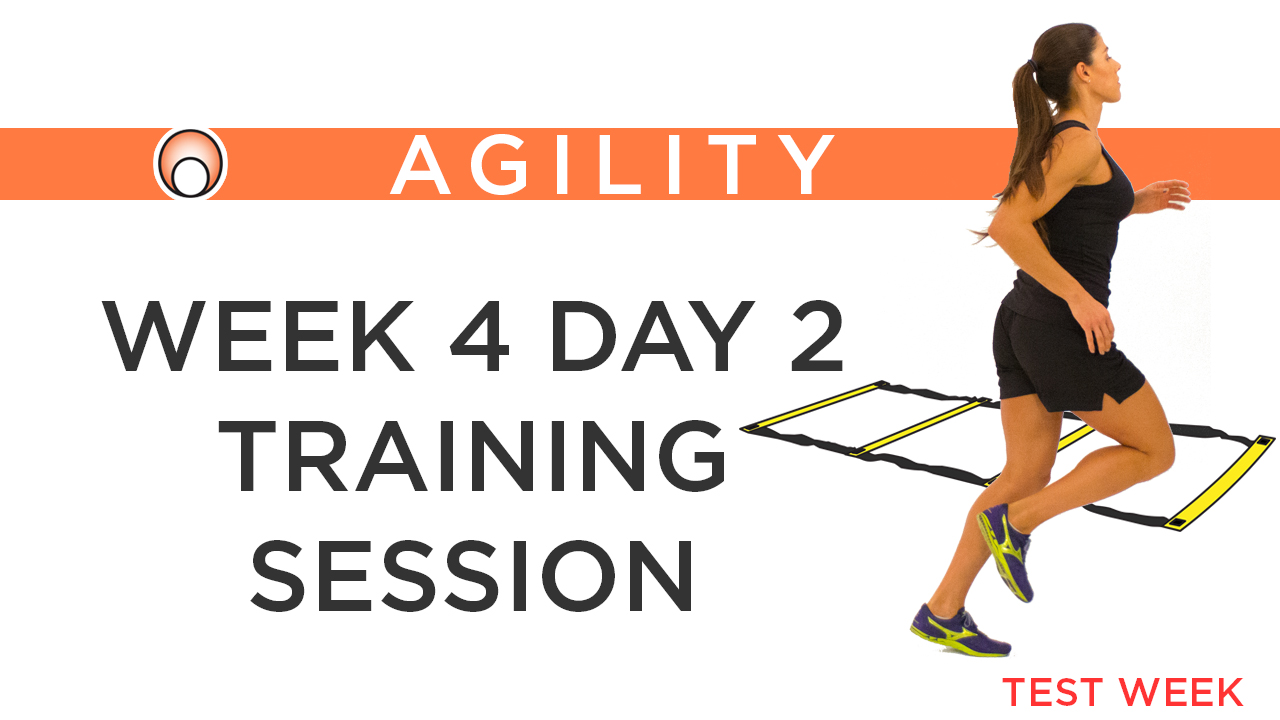 AGILITY

WEEK 4 DAY 2
TRAINING
SESSION

TEST WEEK